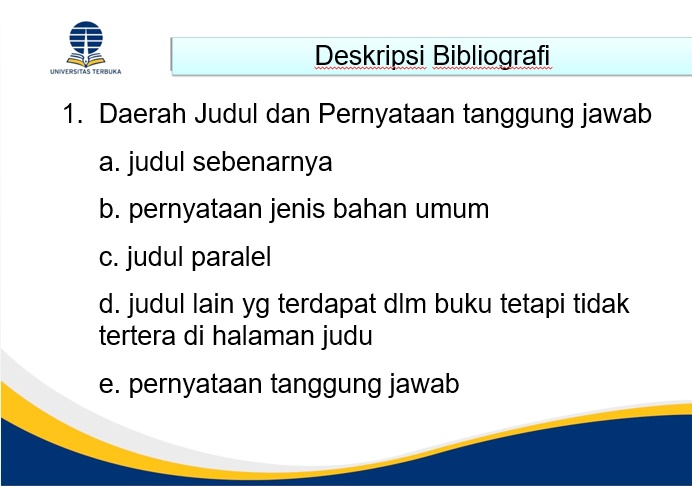 UNIVERSITAS TERBUKA

Deskripsi Bibliografi

1. Daerah Judul dan Pernyataan tanggung jawab

a. judul sebenarnya

b. pernyataan jenis bahan umum

c. judul paralel

d. judul lain yg terdapat dlm buku tetapi tidak tertera di halaman judu

e. pernyataan tanggung jawab